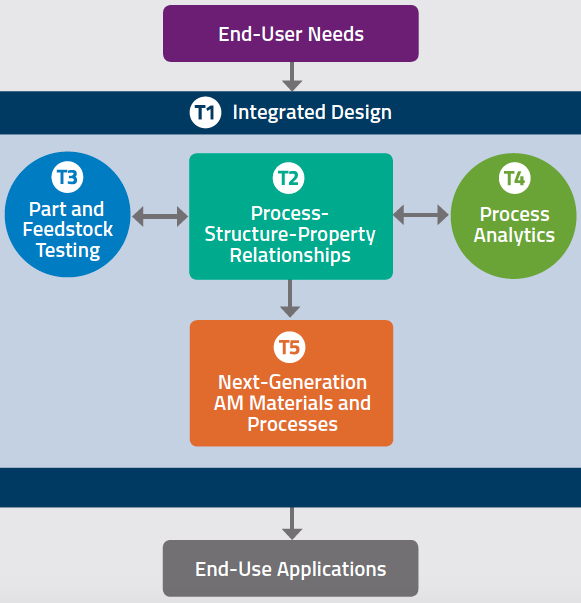 End-User Needs

T1 Integrated Design

T3
Part and Feedstock Testing

T2
Process-Structure-Property Relationships

T4
Process Analytics

T5
Next-Generation AM Materials and Processes

End-Use Applications